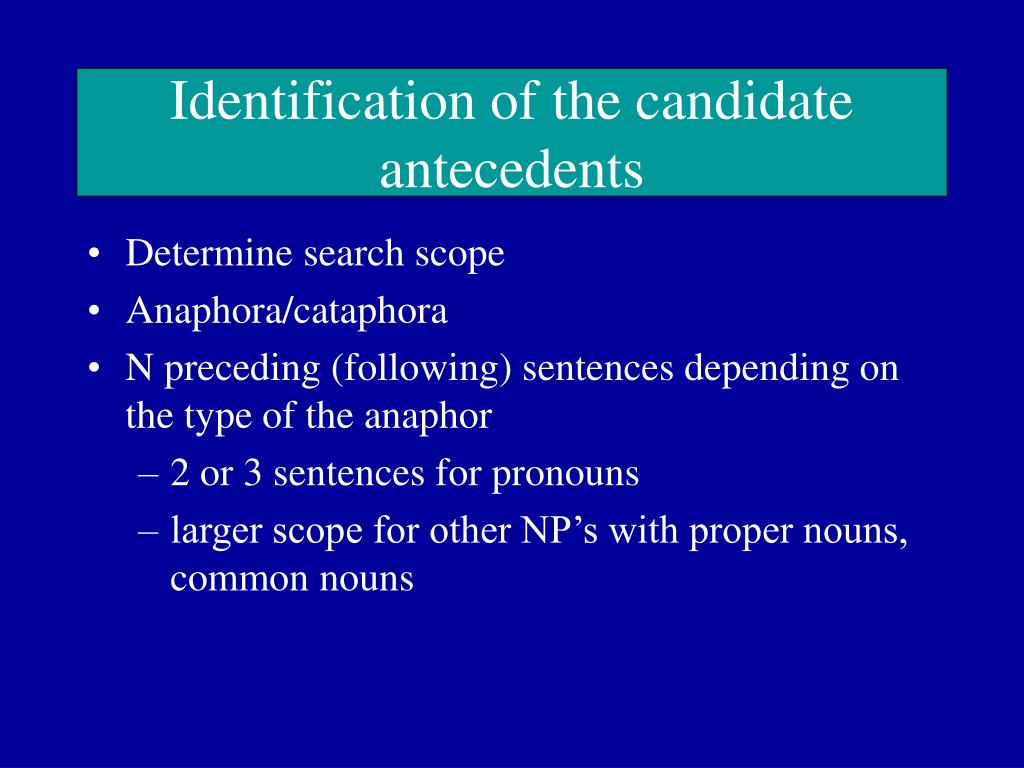 Identification of the candidate antecedents

• Determine search scope
• Anaphora/cataphora
• N preceding (following) sentences depending on the type of the anaphor
– 2 or 3 sentences for pronouns
– larger scope for other NP’s with proper nouns, common nouns